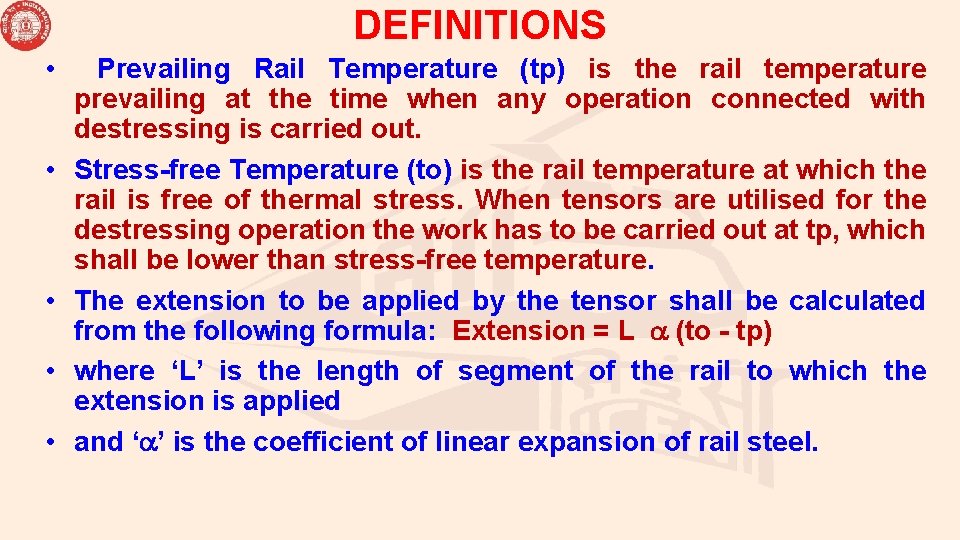 DEFINITIONS

• Prevailing Rail Temperature (tp) is the rail temperature prevailing at the time when any operation connected with destressing is carried out.

• Stress-free Temperature (to) is the rail temperature at which the rail is free of thermal stress. When tensors are utilised for the destressing operation the work has to be carried out at tp, which shall be lower than stress-free temperature.

• The extension to be applied by the tensor shall be calculated from the following formula: Extension = L $\alpha$ (to - tp)

• where ‘L’ is the length of segment of the rail to which the extension is applied

• and ‘$\alpha$’ is the coefficient of linear expansion of rail steel.